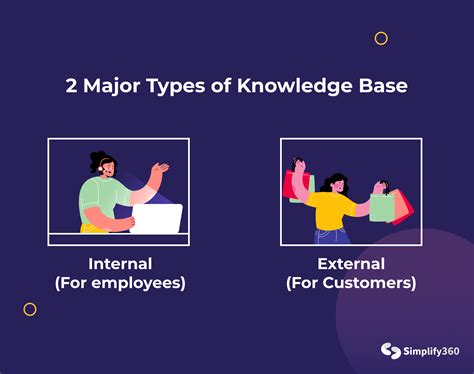 2 Major Types of Knowledge Base

Internal
(For employees)

External
(For Customers)

Simplify360